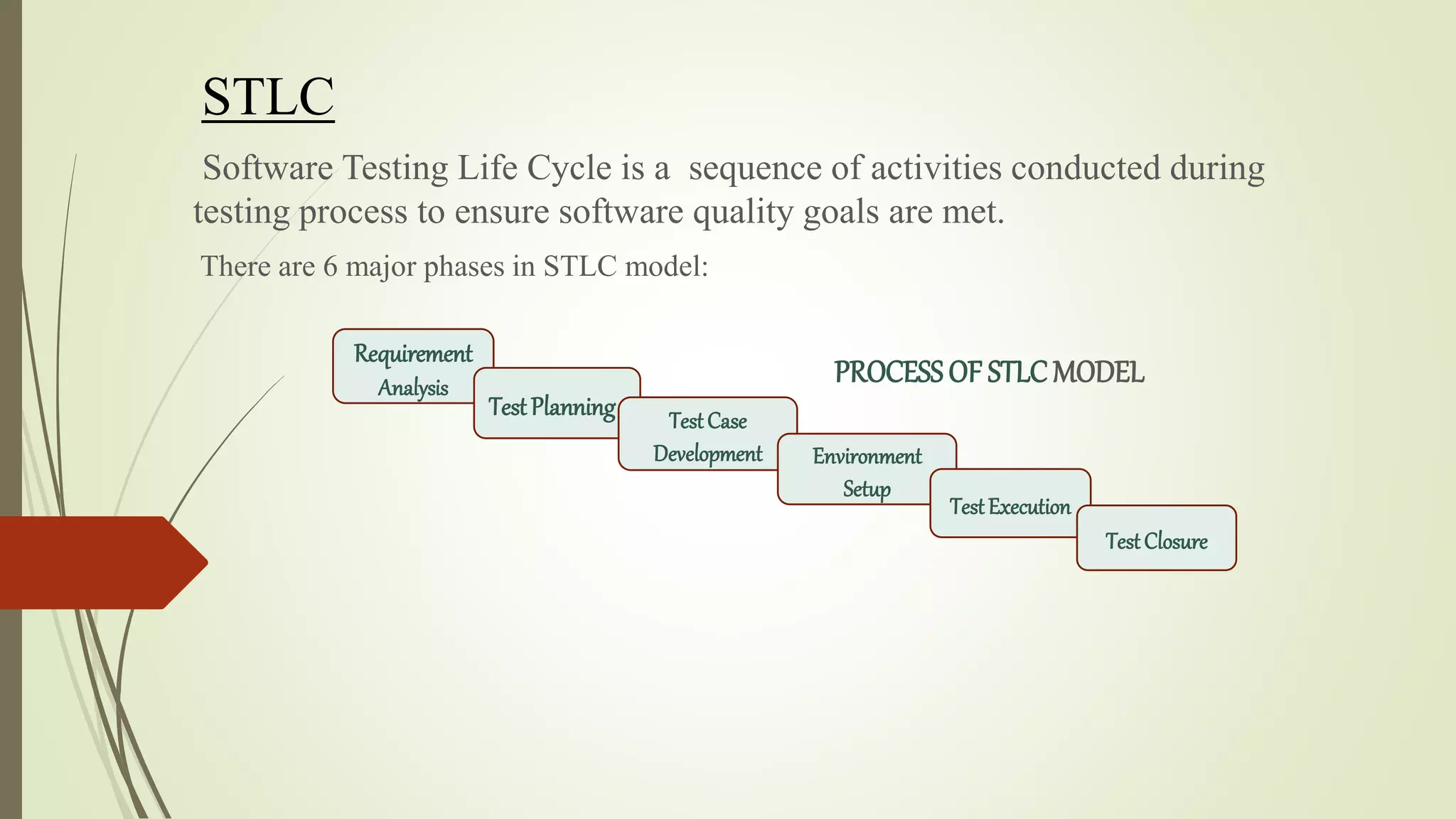 STLC

Software Testing Life Cycle is a sequence of activities conducted during testing process to ensure software quality goals are met.

There are 6 major phases in STLC model:

Requirement Analysis

Test Planning

Test Case Development

Environment Setup

Test Execution

Test Closure

PROCESS OF STLC MODEL